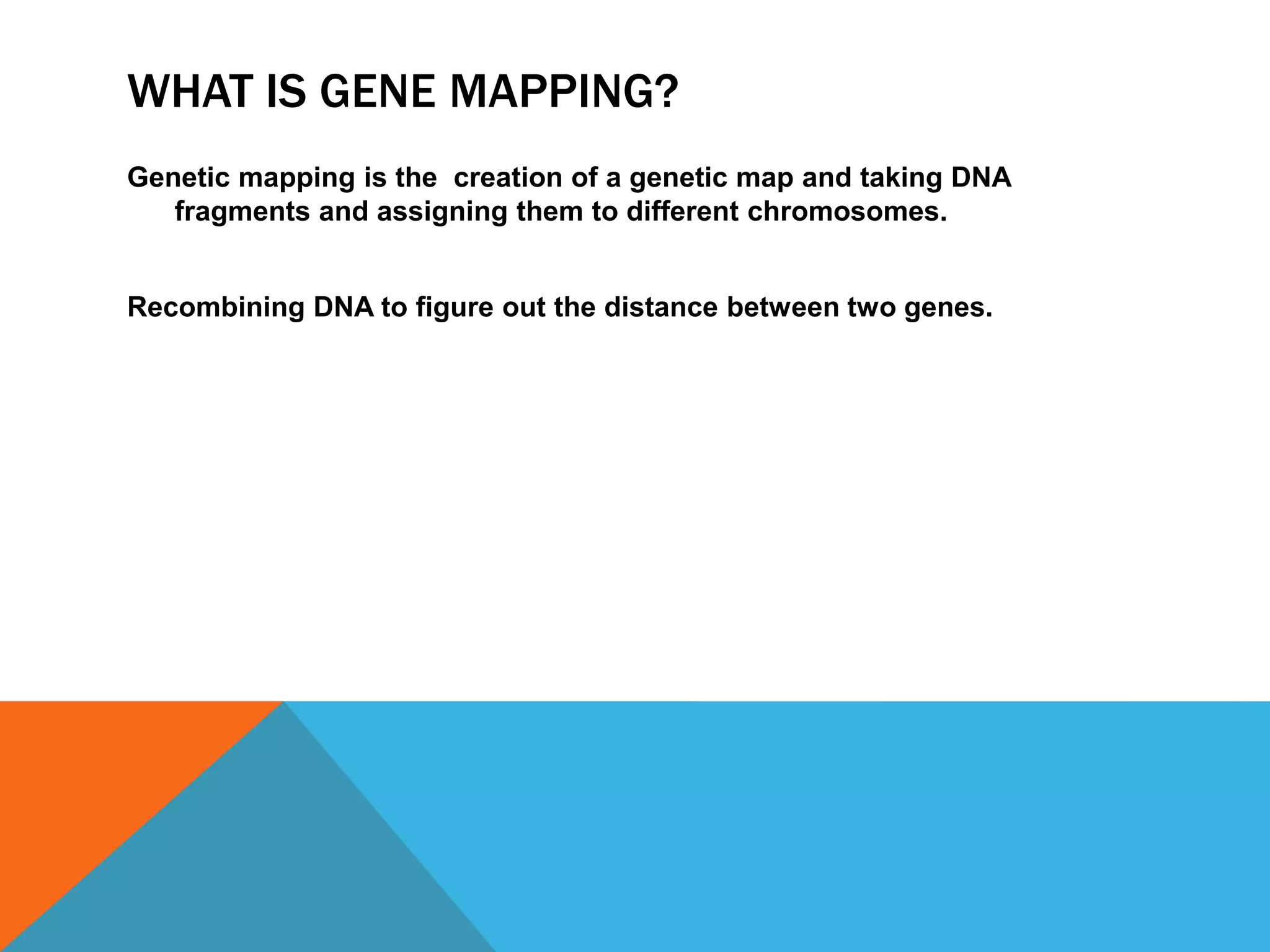 WHAT IS GENE MAPPING?

Genetic mapping is the creation of a genetic map and taking DNA fragments and assigning them to different chromosomes.

Recombining DNA to figure out the distance between two genes.